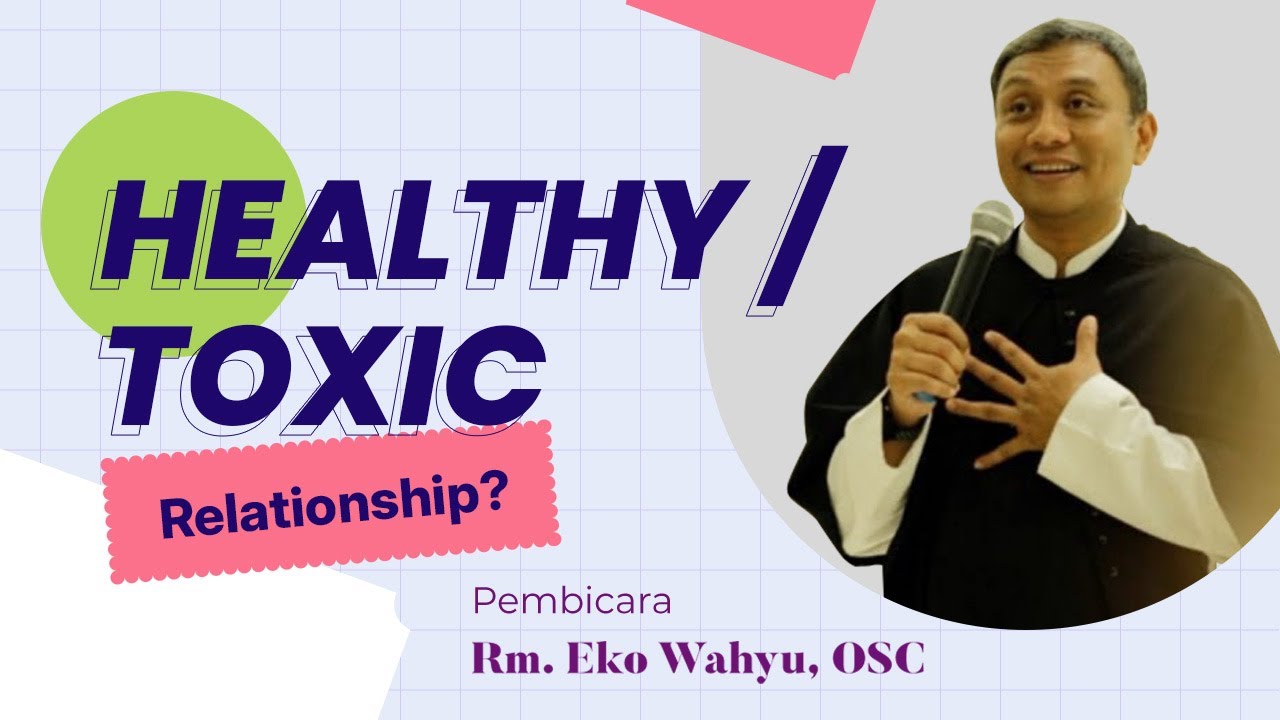 HEALTHY / TOXIC

Relationship?

Pembicara

Rm. Eko Wahyu, OSC